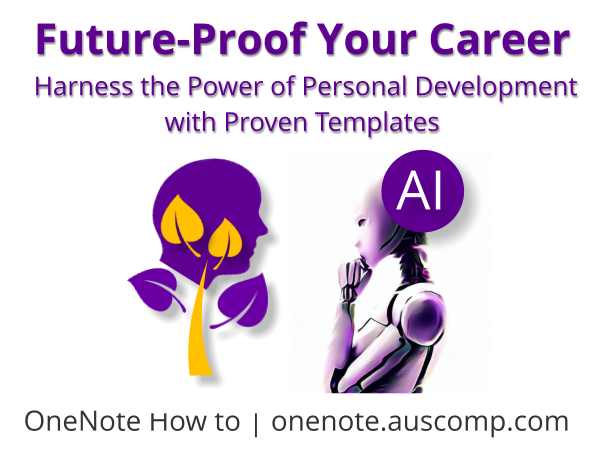 Future-Proof Your Career

Harness the Power of Personal Development with Proven Templates

AI

OneNote How to | onenote.auscomp.com